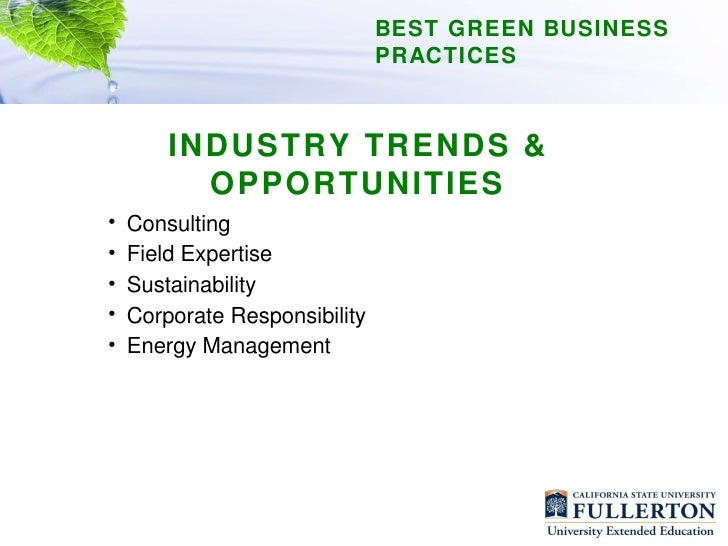 BEST GREEN BUSINESS PRACTICES

INDUSTRY TRENDS & OPPORTUNITIES

• Consulting
• Field Expertise
• Sustainability
• Corporate Responsibility
• Energy Management

CALIFORNIA STATE UNIVERSITY
FULLERTON
University Extended Education